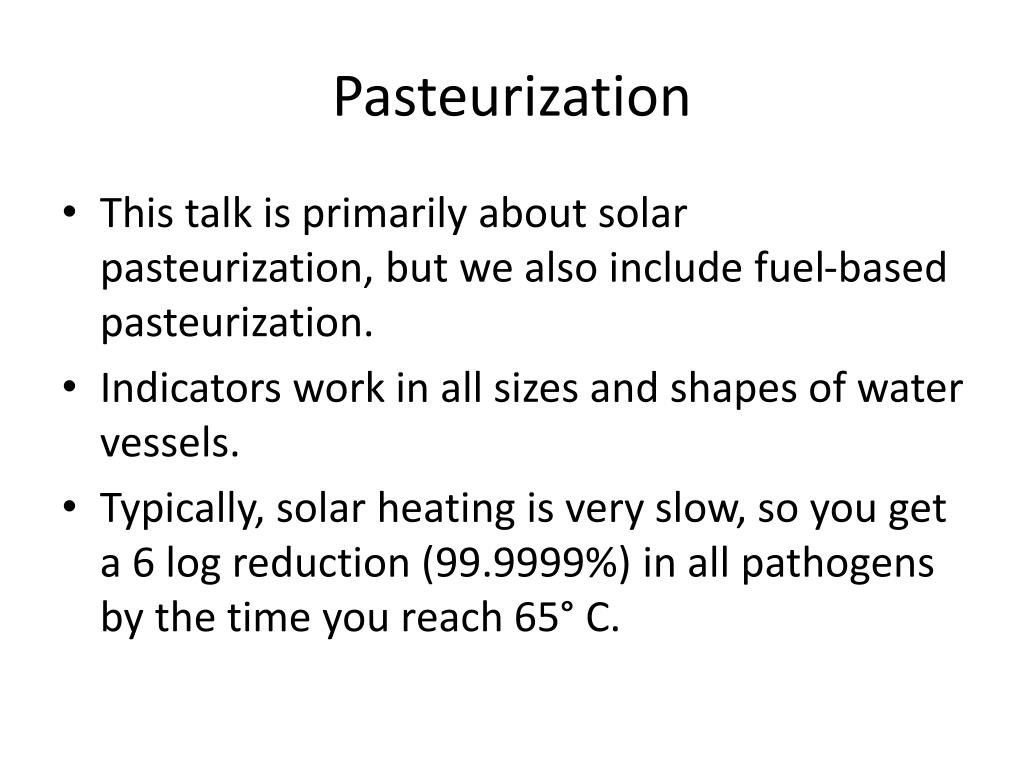 Pasteurization

• This talk is primarily about solar pasteurization, but we also include fuel-based pasteurization.
• Indicators work in all sizes and shapes of water vessels.
• Typically, solar heating is very slow, so you get a 6 log reduction (99.9999%) in all pathogens by the time you reach 65° C.